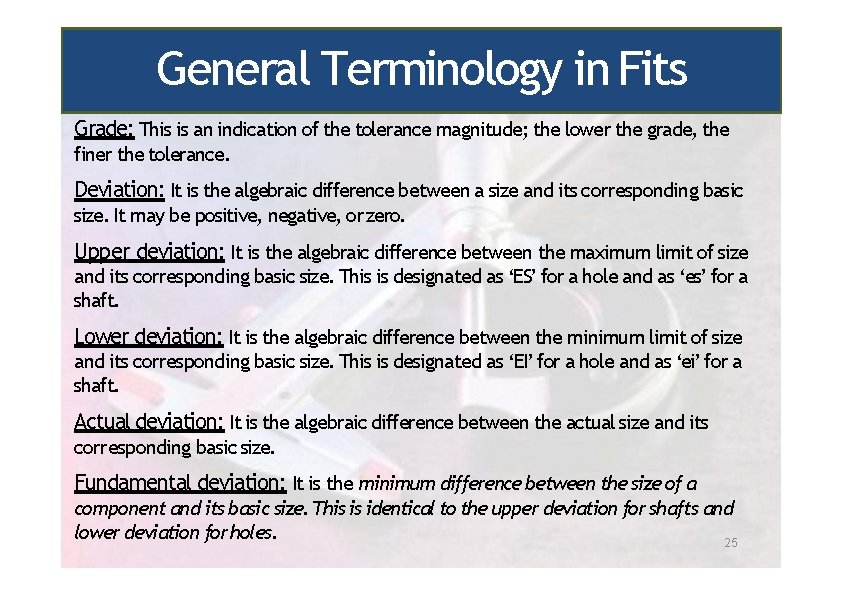 General Terminology in Fits

Grade: This is an indication of the tolerance magnitude; the lower the grade, the finer the tolerance.

Deviation: It is the algebraic difference between a size and its corresponding basic size. It may be positive, negative, or zero.

Upper deviation: It is the algebraic difference between the maximum limit of size and its corresponding basic size. This is designated as 'ES' for a hole and as 'es' for a shaft.

Lower deviation: It is the algebraic difference between the minimum limit of size and its corresponding basic size. This is designated as 'EI' for a hole and as 'ei' for a shaft.

Actual deviation: It is the algebraic difference between the actual size and its corresponding basic size.

Fundamental deviation: It is the minimum difference between the size of a component and its basic size. This is identical to the upper deviation for shafts and lower deviation for holes.

25